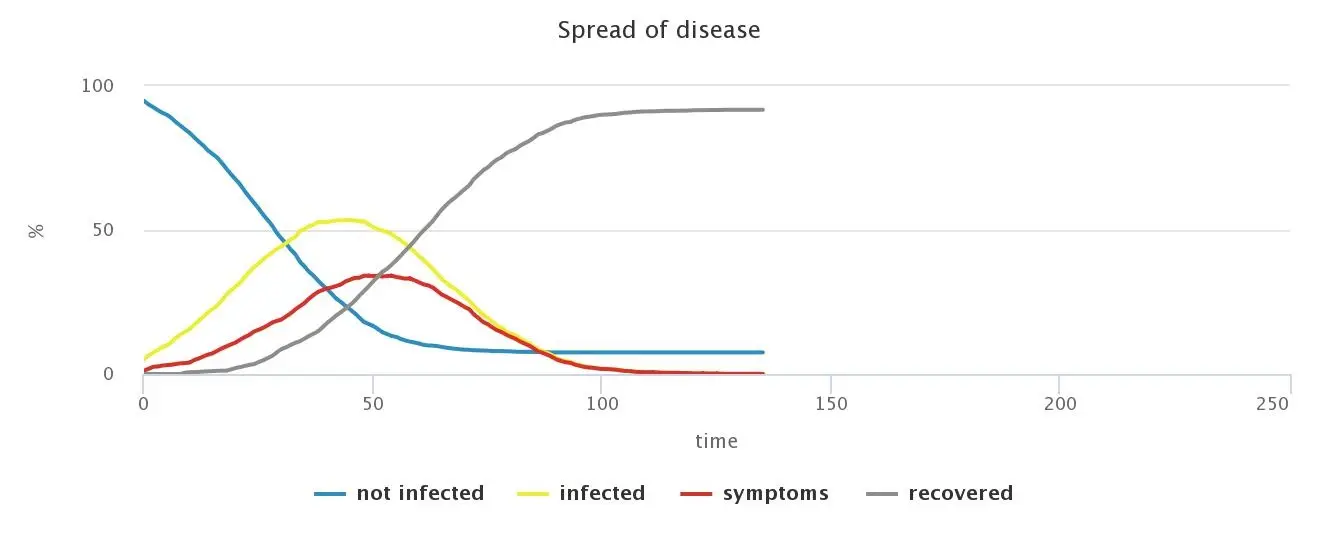 Spread of disease

100
50
0
%

0
50
100
150
200
250
time

not infected
infected
symptoms
recovered